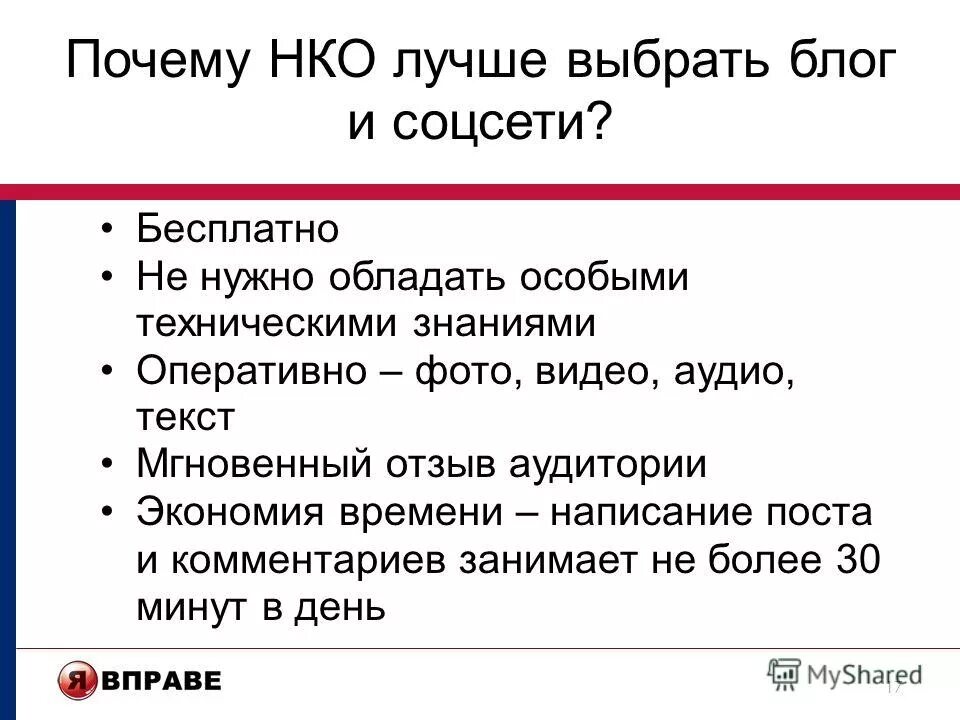 Почему НКО лучше выбрать блог и соцсети?

• Бесплатно
• Не нужно обладать особыми техническими знаниями
• Оперативно – фото, видео, аудио, текст
• Мгновенный отзыв аудитории
• Экономия времени – написание поста и комментариев занимает не более 30 минут в день

Я ВПРАВЕ

MyShared

17